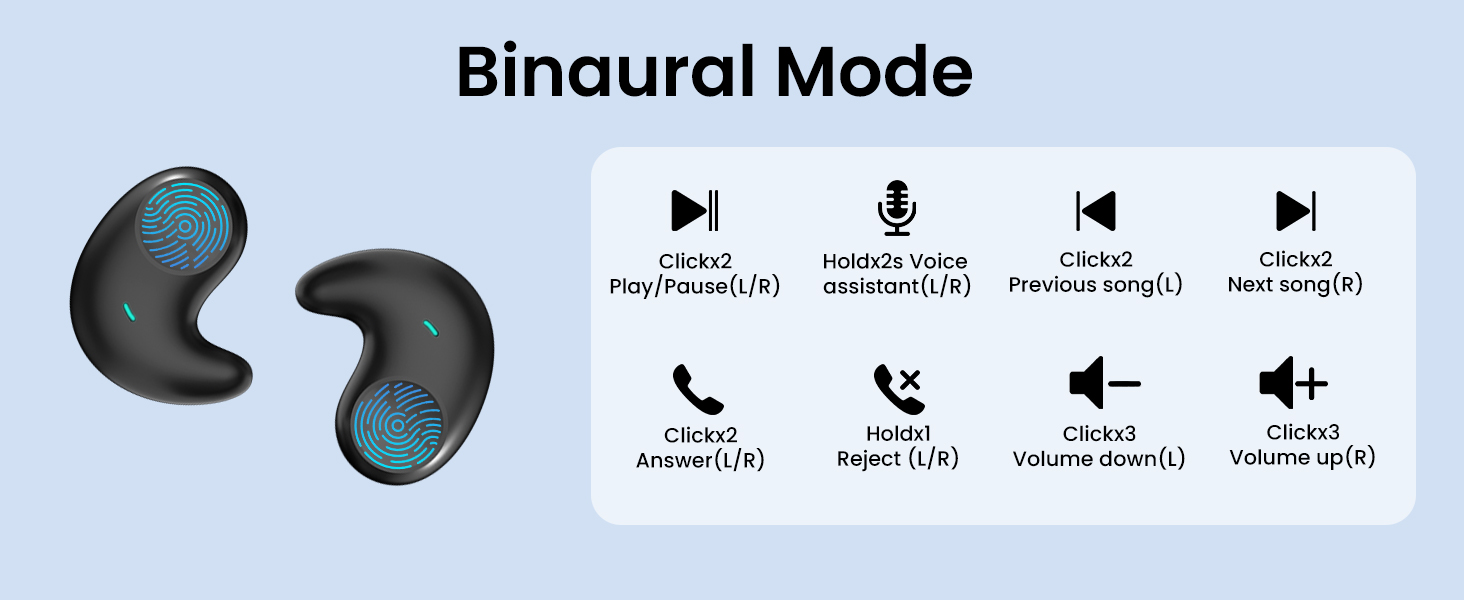 Binaural Mode

Clickx2
Play/Pause(L/R)

Holdx2s Voice
assistant(L/R)

Clickx2
Previous song(L)

Clickx2
Next song(R)

Clickx2
Answer(L/R)

Holdx1
Reject (L/R)

Clickx3
Volume down(L)

Clickx3
Volume up(R)